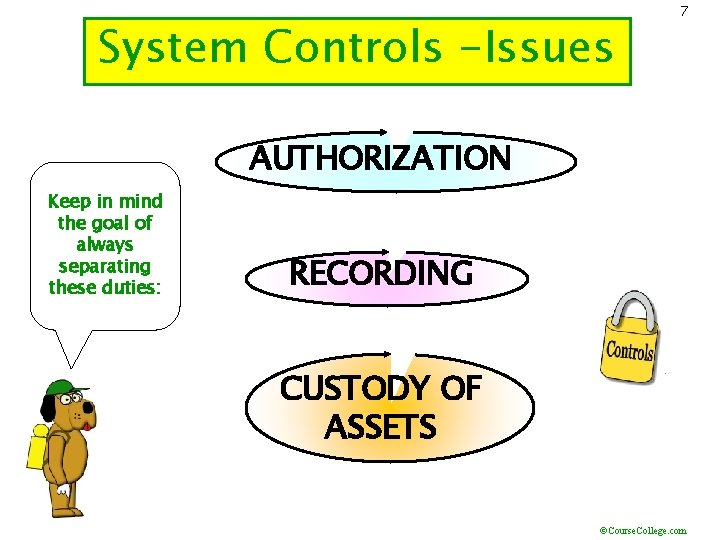 7

System Controls -Issues

Keep in mind the goal of always separating these duties:

AUTHORIZATION

RECORDING

CUSTODY OF ASSETS

Controls

©CourseCollege.com